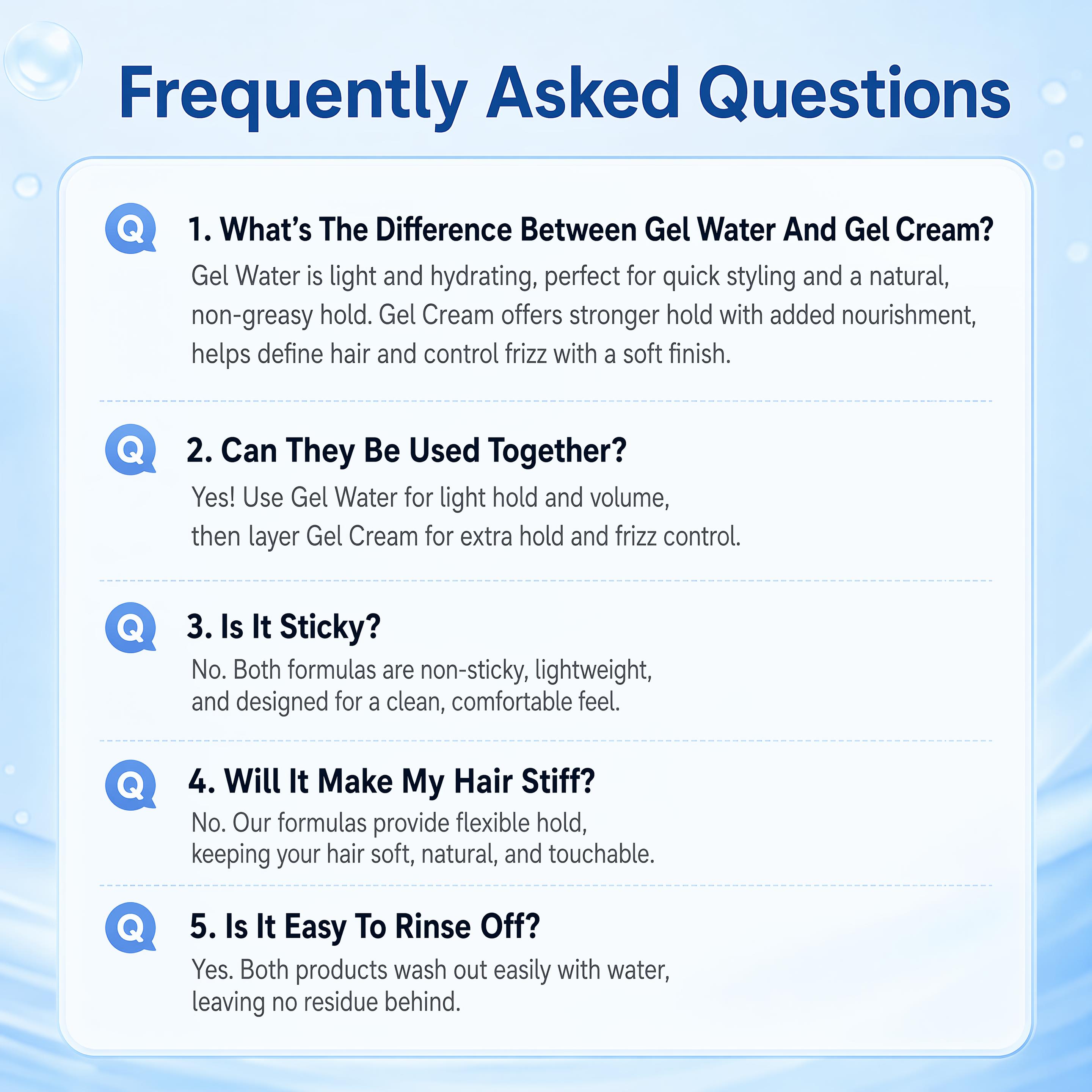 Frequently Asked Questions

Q

1. What's The Difference Between Gel Water And Gel Cream?

Gel Water is light and hydrating, perfect for quick styling and a natural, non-greasy hold. Gel Cream offers stronger hold with added nourishment, helps define hair and control frizz with a soft finish.

Q

2. Can They Be Used Together?

Yes! Use Gel Water for light hold and volume, then layer Gel Cream for extra hold and frizz control.

Q

3. Is It Sticky?

No. Both formulas are non-sticky, lightweight, and designed for a clean, comfortable feel.

Q

4. Will It Make My Hair Stiff?

No. Our formulas provide flexible hold, keeping your hair soft, natural, and touchable.

Q

5. Is It Easy To Rinse Off?

Yes. Both products wash out easily with water, leaving no residue behind.